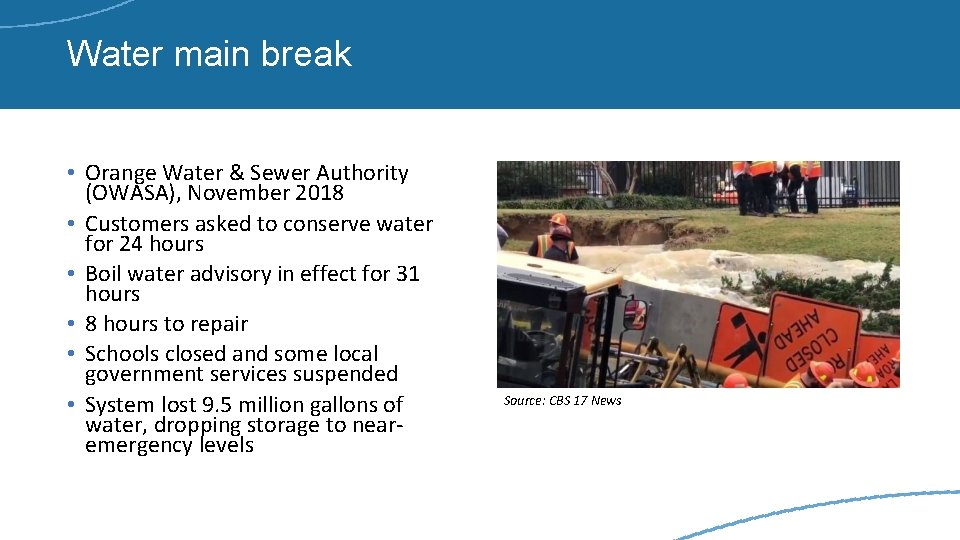 Water main break

• Orange Water & Sewer Authority (OWASA), November 2018
• Customers asked to conserve water for 24 hours
• Boil water advisory in effect for 31 hours
• 8 hours to repair
• Schools closed and some local government services suspended
• System lost 9.5 million gallons of water, dropping storage to near-emergency levels

CLOSED AHEAD

Source: CBS 17 News